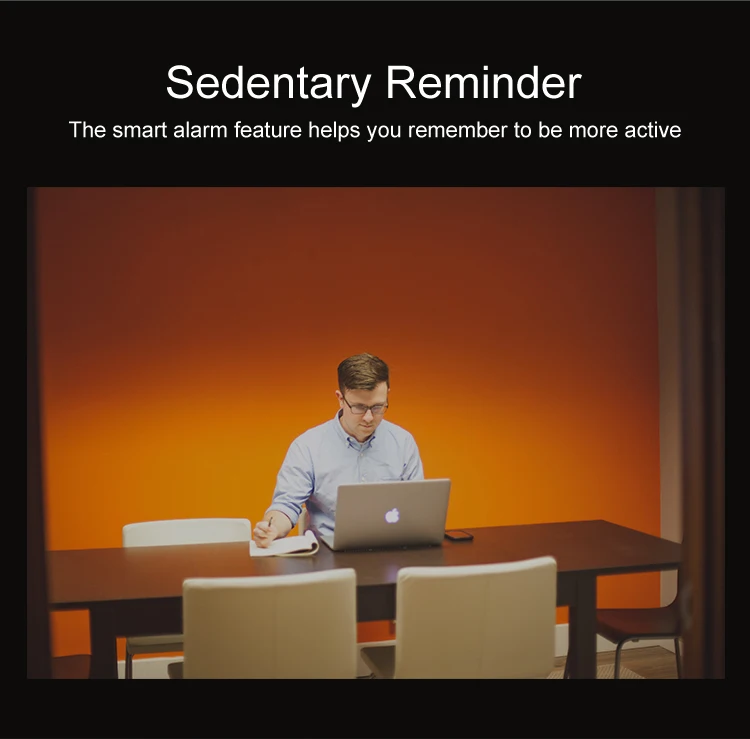 Sedentary Reminder

The smart alarm feature helps you remember to be more active